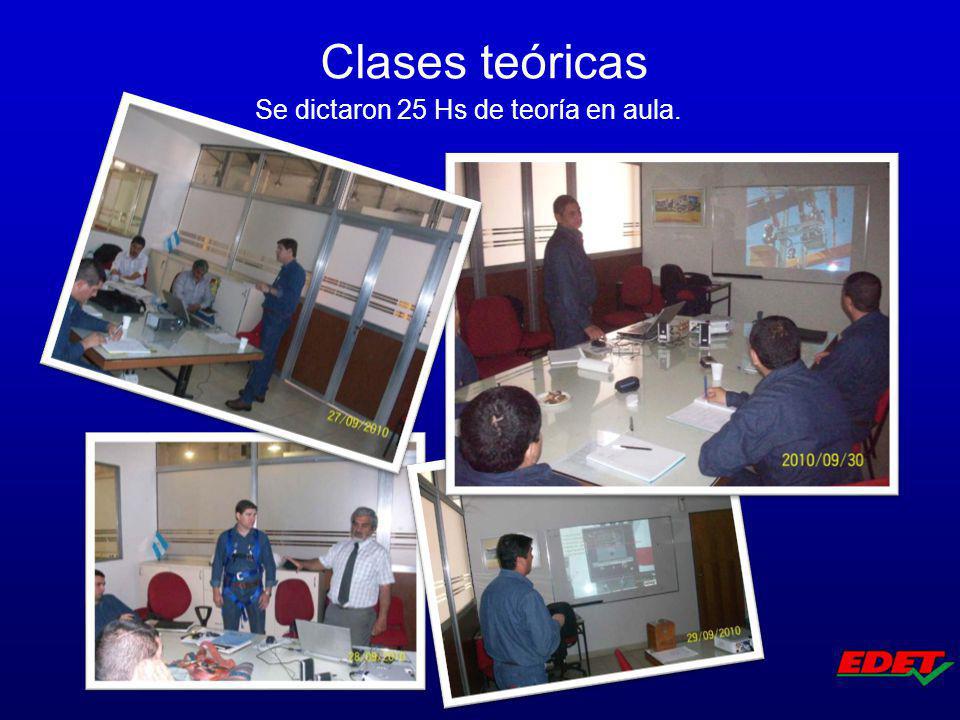 Clases teóricas

Se dictaron 25 Hs de teoría en aula.

27/09/2010

2010/09/30

28/09/2010

29/09/2010

EDET